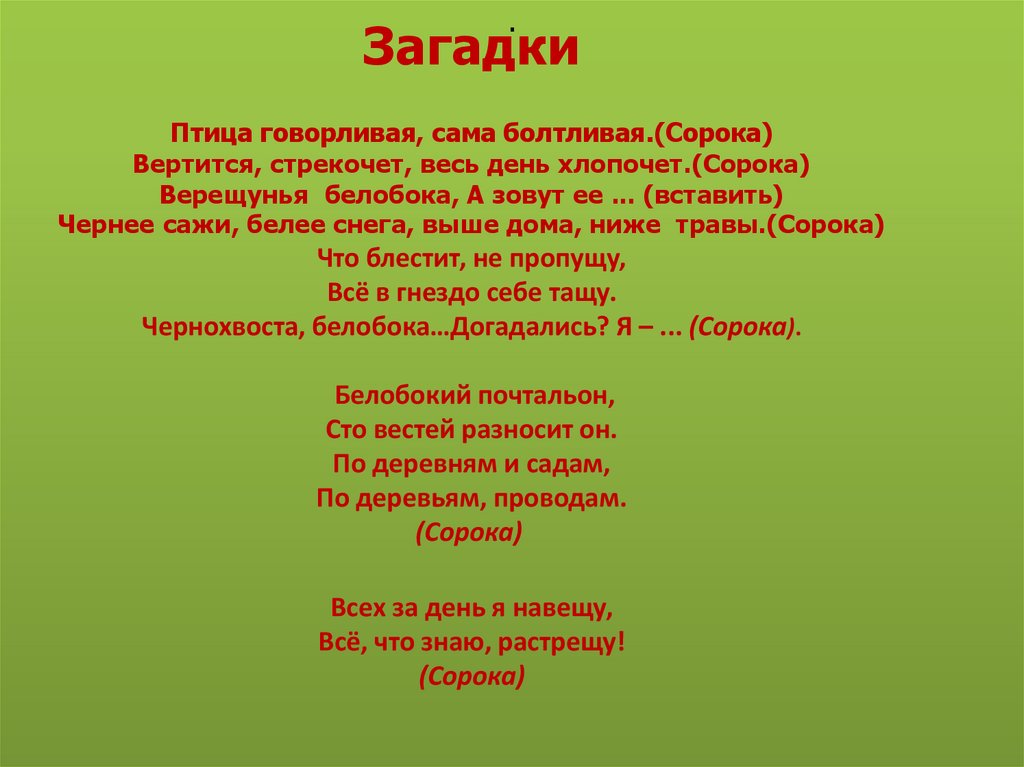 Загадки

Птица говорливая, сама болтливая.(Сорока)
Вертится, стрекочет, весь день хлопочет.(Сорока)
Верещунья белобока, А зовут ее ... (вставить)
Чернее сажи, белее снега, выше дома, ниже травы.(Сорока)
Что блестит, не пропущу,
Всё в гнездо себе тащу.
Чернохвоста, белобока…Догадались? Я – ... (Сорока).

Белобокий почтальон,
Сто вестей разносит он.
По деревням и садам,
По деревьям, проводам.
(Сорока)

Всех за день я навещу,
Всё, что знаю, растрещу!
(Сорока)